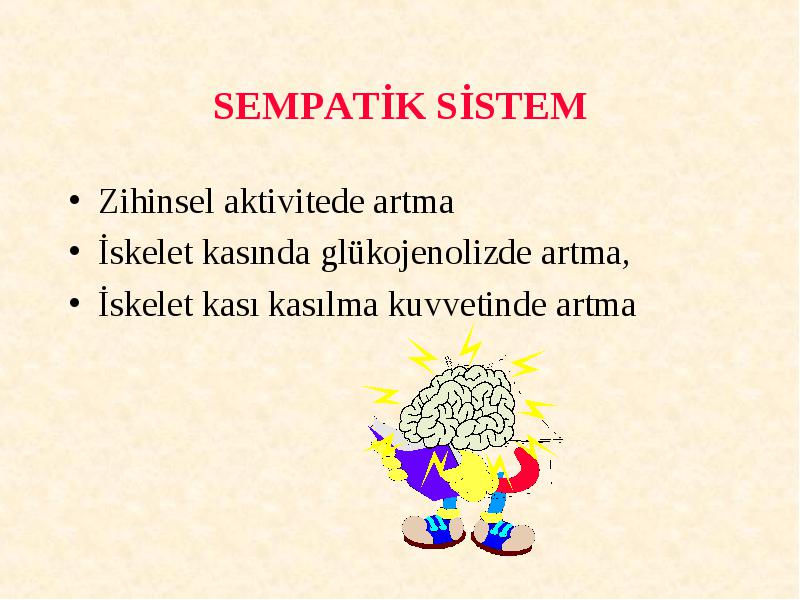 SEMPATİK SİSTEM

• Zihinsel aktivitede artma
• İskelet kasında glükojenolizde artma,
• İskelet kası kasılma kuvvetinde artma